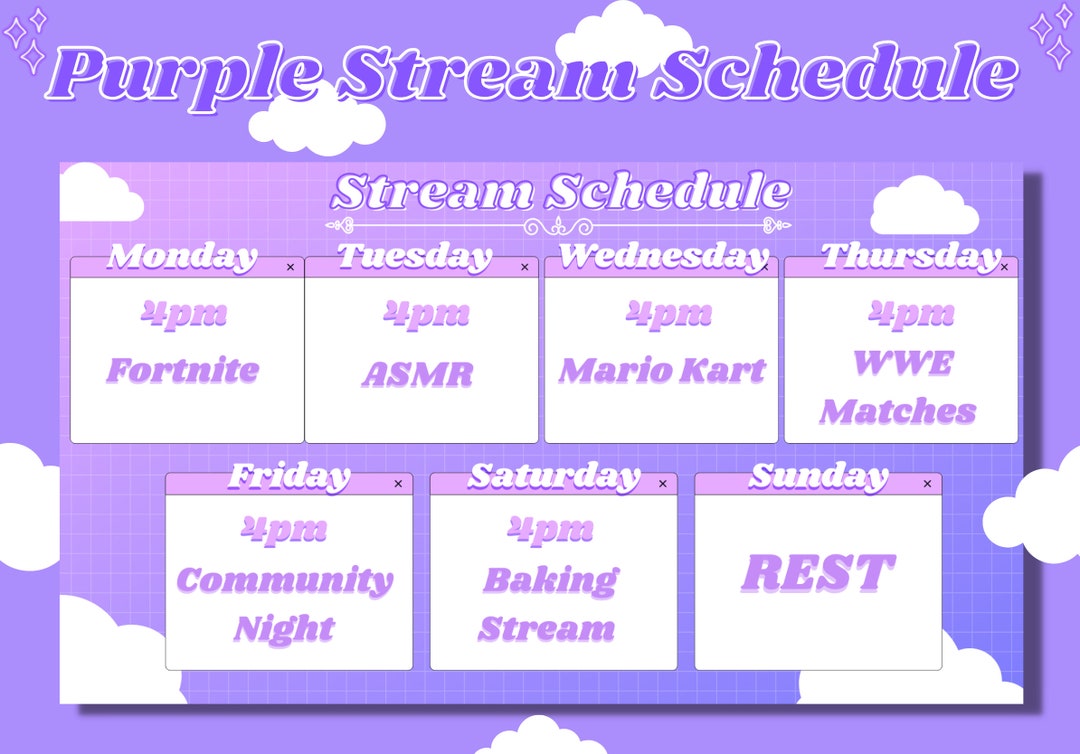 Purple Stream Schedule

Stream Schedule

Monday ×
4pm
Fortnite

Tuesday ×
4pm
ASMR

Wednesday ×
4pm
Mario Kart

Thursday ×
4pm
WWE Matches

Friday ×
4pm
Community Night

Saturday ×
4pm
Baking Stream

Sunday ×
REST